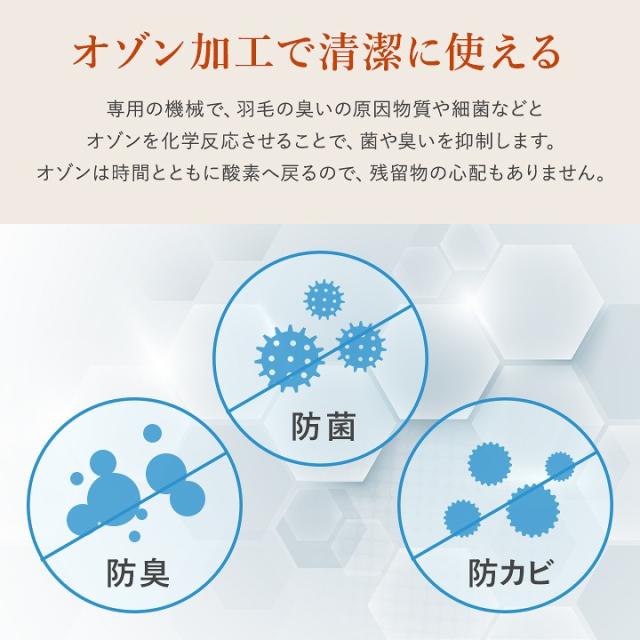 オゾン加工で清潔に使える

専用の機械で、羽毛の臭いの原因物質や細菌などとオゾンを化学反応させることで、菌や臭いを抑制します。オゾンは時間とともに酸素へ戻るので、残留物の心配もありません。

防菌

防臭

防カビ